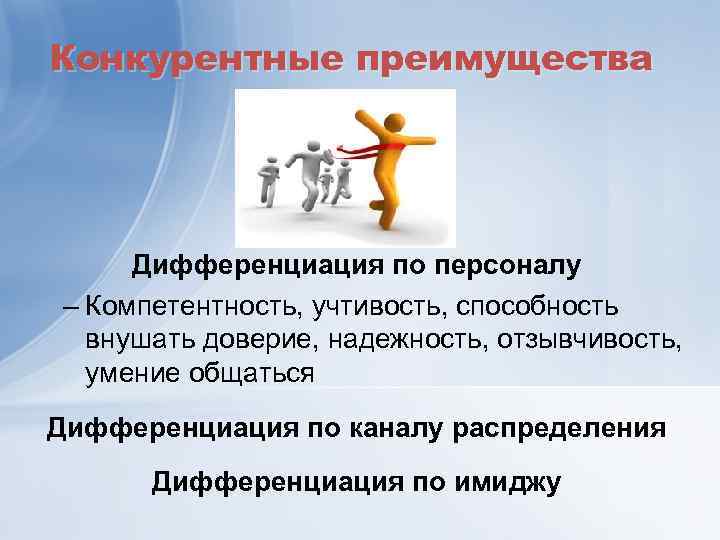 Конкурентные преимущества

Дифференциация по персоналу

– Компетентность, учтивость, способность внушать доверие, надежность, отзывчивость, умение общаться

Дифференциация по каналу распределения

Дифференциация по имиджу